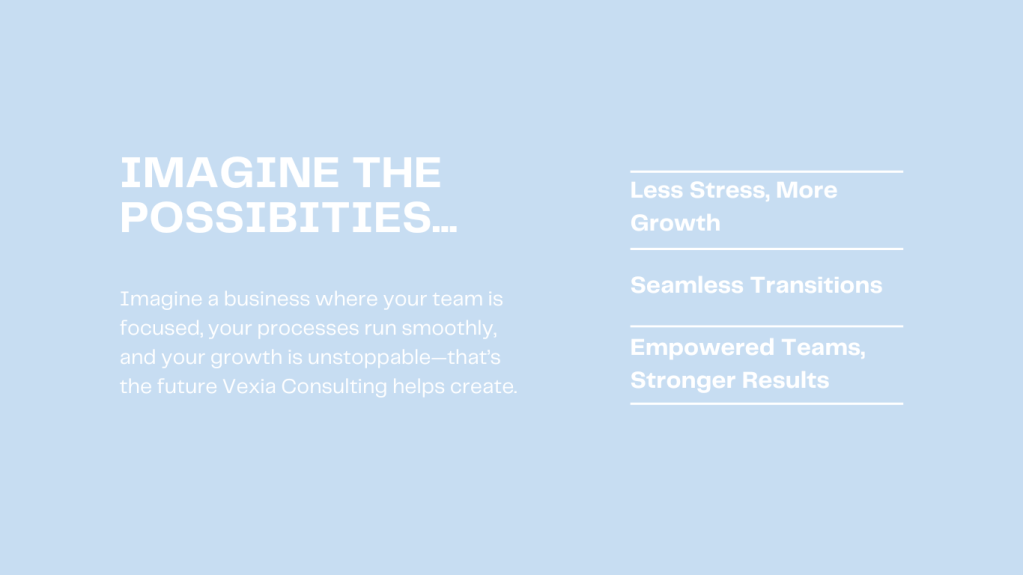 IMAGINE THE POSSIBITIES...

Imagine a business where your team is focused, your processes run smoothly, and your growth is unstoppable—that's the future Vexia Consulting helps create.

Less Stress, More Growth

Seamless Transitions

Empowered Teams, Stronger Results